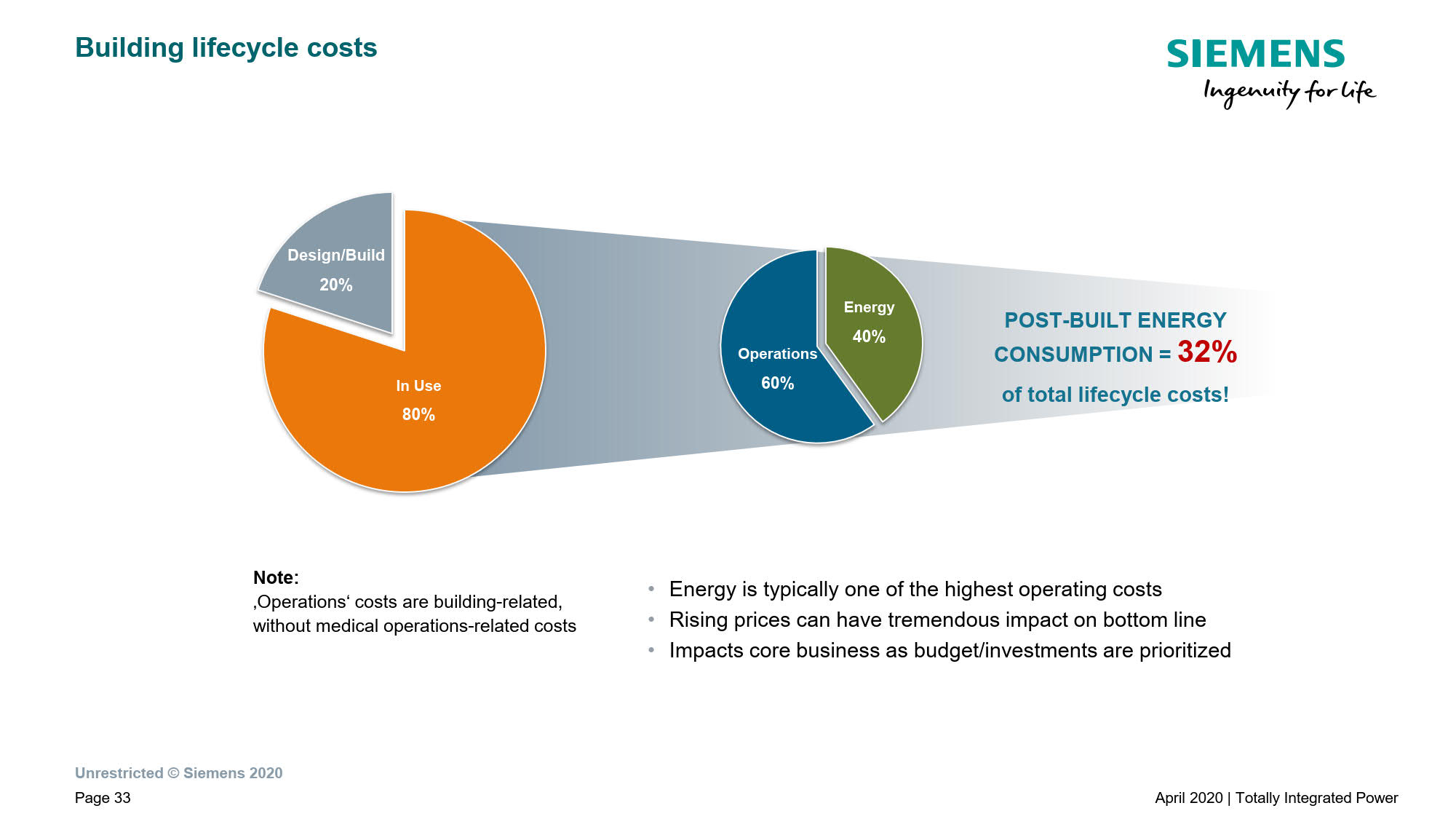 Building lifecycle costs

SIEMENS
Ingenuity for life

Design/Build
20%

In Use
80%

Operations
60%

Energy
40%

POST-BUILT ENERGY CONSUMPTION = 32%
of total lifecycle costs!

Note:
‚Operations‘ costs are building-related, without medical operations-related costs

• Energy is typically one of the highest operating costs
• Rising prices can have tremendous impact on bottom line
• Impacts core business as budget/investments are prioritized

Unrestricted © Siemens 2020
Page 33

April 2020 | Totally Integrated Power